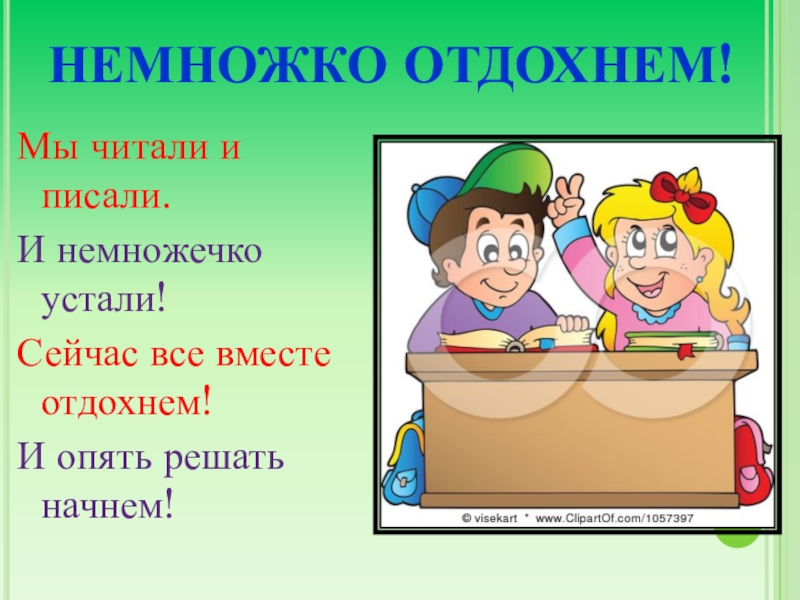 НЕМНОЖКО ОТДОХНЕМ!

Мы читали и писали.

И немножечко устали!

Сейчас все вместе отдохнем!

И опять решать начнем!

© visekart * www.ClipartOf.com/1057397